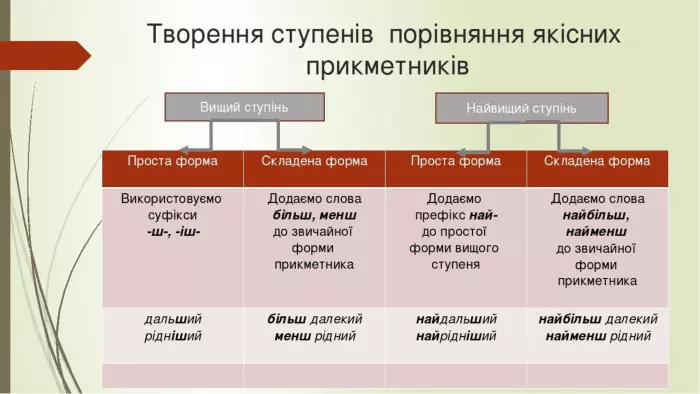 Творення ступенів порівняння якісних прикметників

Вищий ступінь

Найвищий ступінь

| Проста форма | Складена форма | Проста форма | Складена форма |
|---|---|---|---|
| Використовуємо суфікси -ш-, -іш- | Додаємо слова більш, менш до звичайної форми прикметника | Додаємо префікс най- до простої форми вищого ступеня | Додаємо слова найбільш, найменш до звичайної форми прикметника |
| дальший рідніший | більш далекий менш рідний | найдальший найрідніший | найбільш далекий найменш рідний |
| | | | |